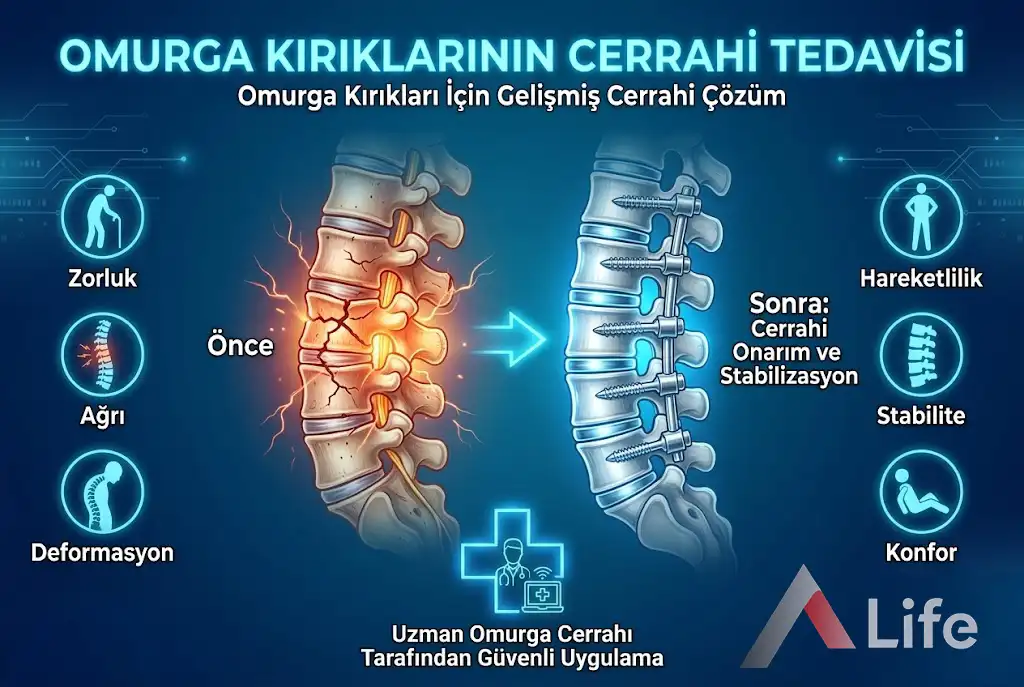 OMURGA KIRIKLARININ CERRAHİ TEDAVİSİ
Omurga Kırıkları İçin Gelişmiş Cerrahi Çözüm

Zorluk

Ağrı

Deformasyon

Önce

Sonra:
Cerrahi Onarım ve Stabilizasyon

Hareketlilik

Stabilite

Konfor

Uzman Omurga Cerrahı Tarafından Güvenli Uygulama

Life